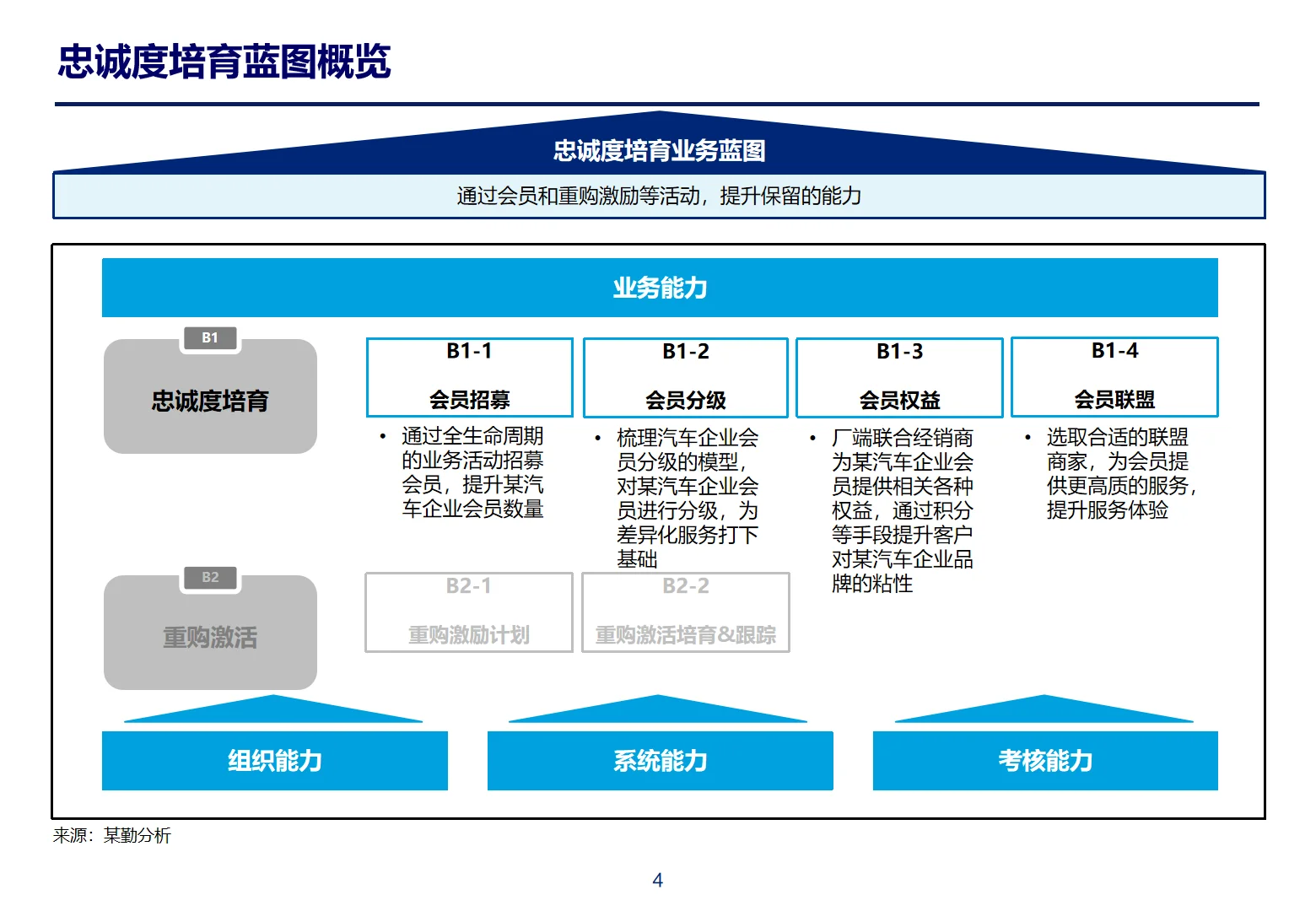 忠诚度培育蓝图概览

忠诚度培育业务蓝图

通过会员和重购激励等活动，提升保留的能力

业务能力

B1

忠诚度培育

B1-1
会员招募

• 通过全生命周期的业务活动招募会员，提升某汽车企业会员数量

B1-2
会员分级

• 梳理汽车企业会员分级的模型，对某汽车企业会员进行分级，为差异化服务打下基础

B1-3
会员权益

• 厂端联合经销商为某汽车企业会员提供相关各种权益，通过积分等手段提升客户对某汽车企业品牌的粘性

B1-4
会员联盟

• 选取合适的联盟商家，为会员提供更高质的服务，提升服务体验

B2

重购激活

B2-1
重购激励计划

B2-2
重购激活培育&跟踪

组织能力

系统能力

考核能力

来源：某勤分析

4